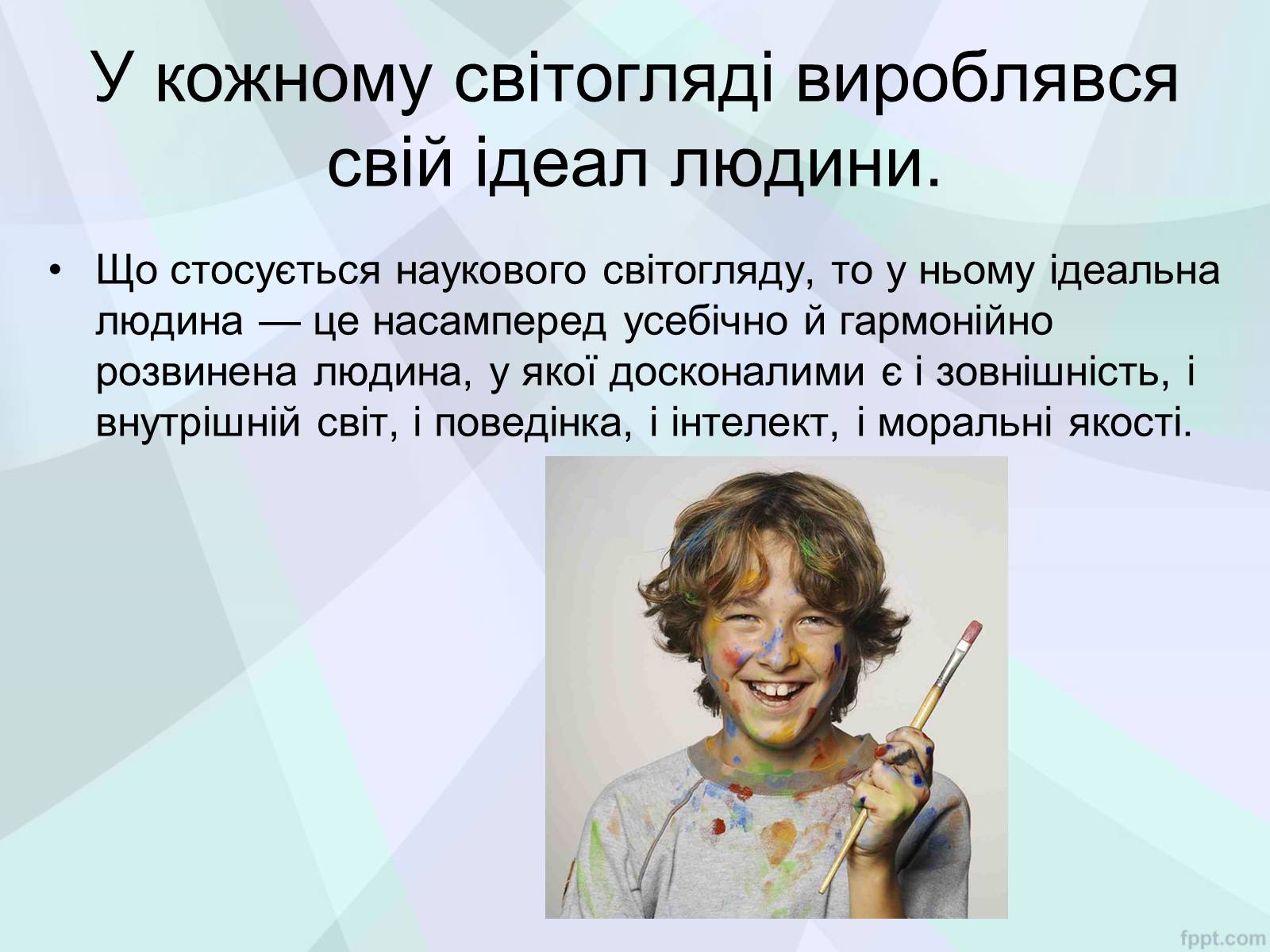 У кожному світогляді вироблявся свій ідеал людини.

• Що стосується наукового світогляду, то у ньому ідеальна людина — це насамперед усебічно й гармонійно розвинена людина, у якої досконалими є і зовнішність, і внутрішній світ, і поведінка, і інтелект, і моральні якості.

fppt.com